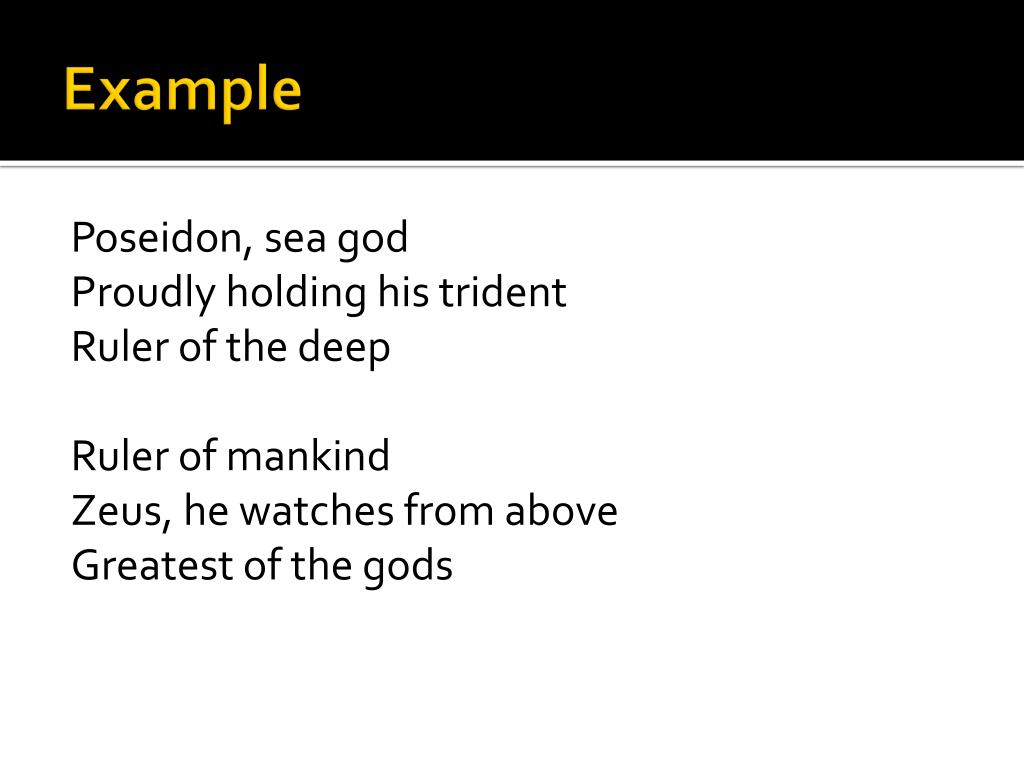 Example

Poseidon, sea god
Proudly holding his trident
Ruler of the deep

Ruler of mankind
Zeus, he watches from above
Greatest of the gods